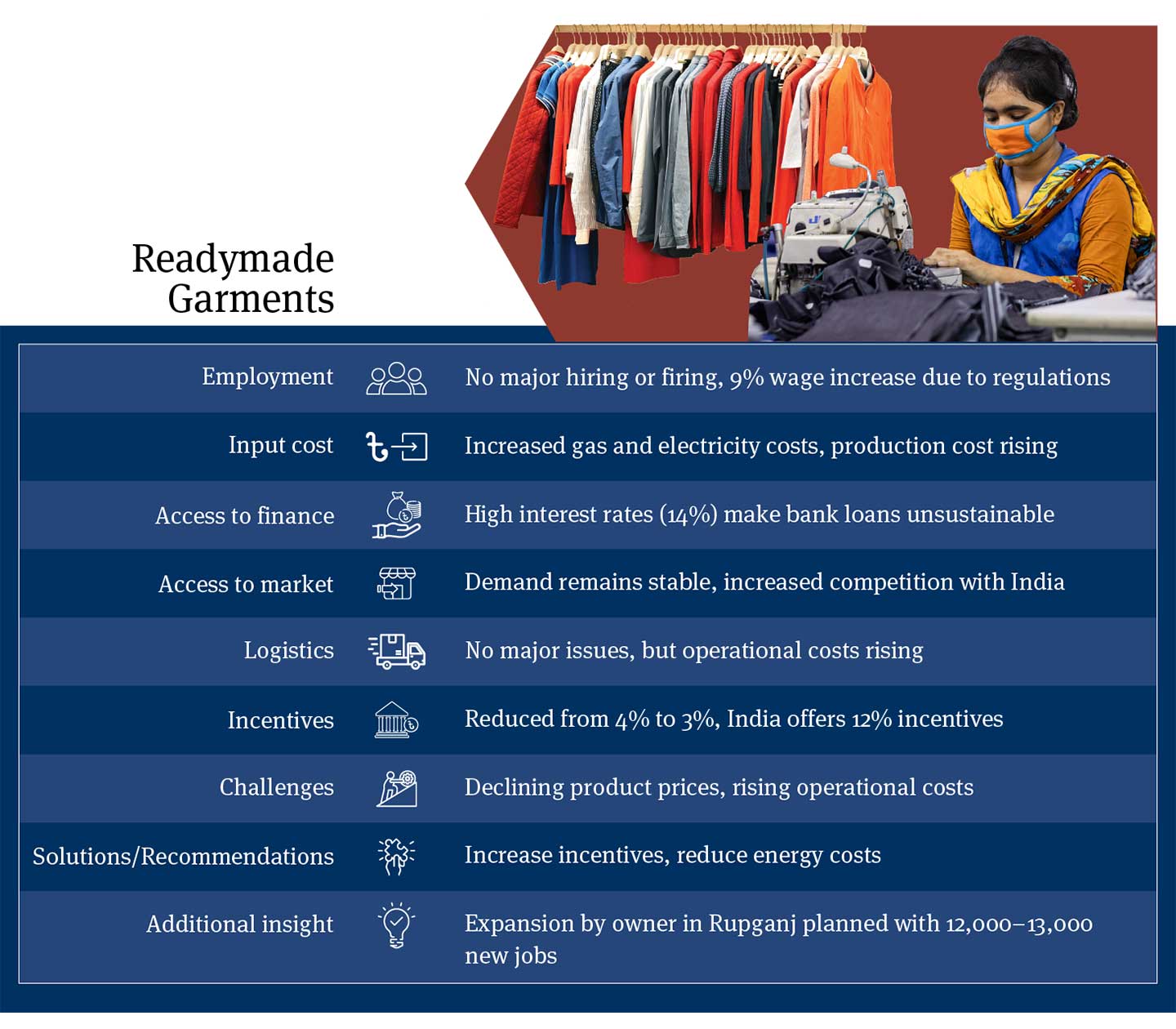 Readymade Garments

| | |
|---|---|
| Employment | No major hiring or firing, 9% wage increase due to regulations |
| Input cost | Increased gas and electricity costs, production cost rising |
| Access to finance | High interest rates (14%) make bank loans unsustainable |
| Access to market | Demand remains stable, increased competition with India |
| Logistics | No major issues, but operational costs rising |
| Incentives | Reduced from 4% to 3%, India offers 12% incentives |
| Challenges | Declining product prices, rising operational costs |
| Solutions/Recommendations | Increase incentives, reduce energy costs |
| Additional insight | Expansion by owner in Rupganj planned with 12,000–13,000 new jobs |